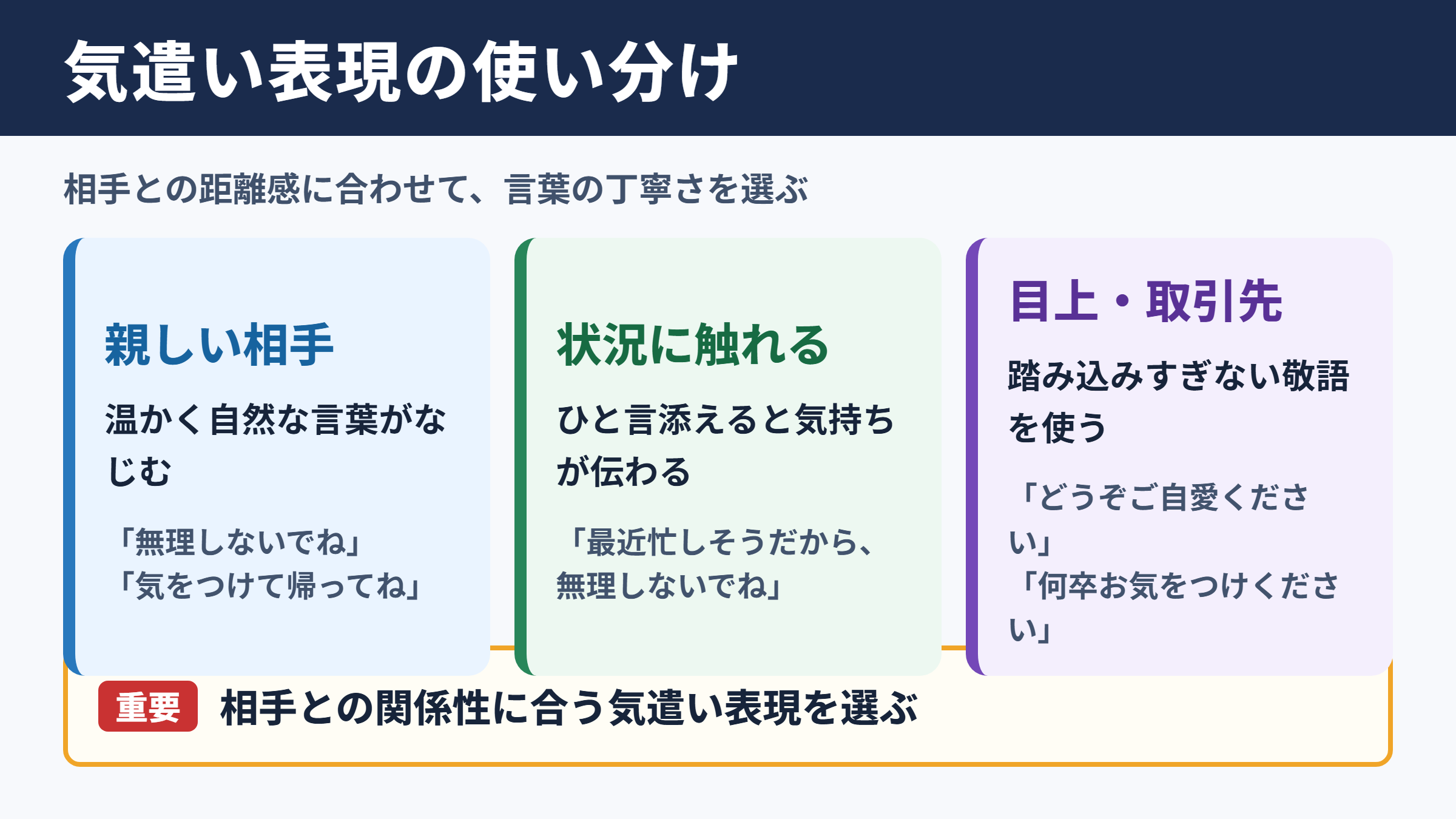 気遣い表現の使い分け

相手との距離感に合わせて、言葉の丁寧さを選ぶ

親しい相手

温かく自然な言葉がなじむ

「無理しないでね」
「気をつけて帰ってね」

状況に触れる

ひと言添えると気持ちが伝わる

「最近忙しそうだから、無理しないでね」

目上・取引先

踏み込みすぎない敬語を使う

「どうぞご自愛ください」
「何卒お気をつけください」

重要 相手との関係性に合う気遣い表現を選ぶ